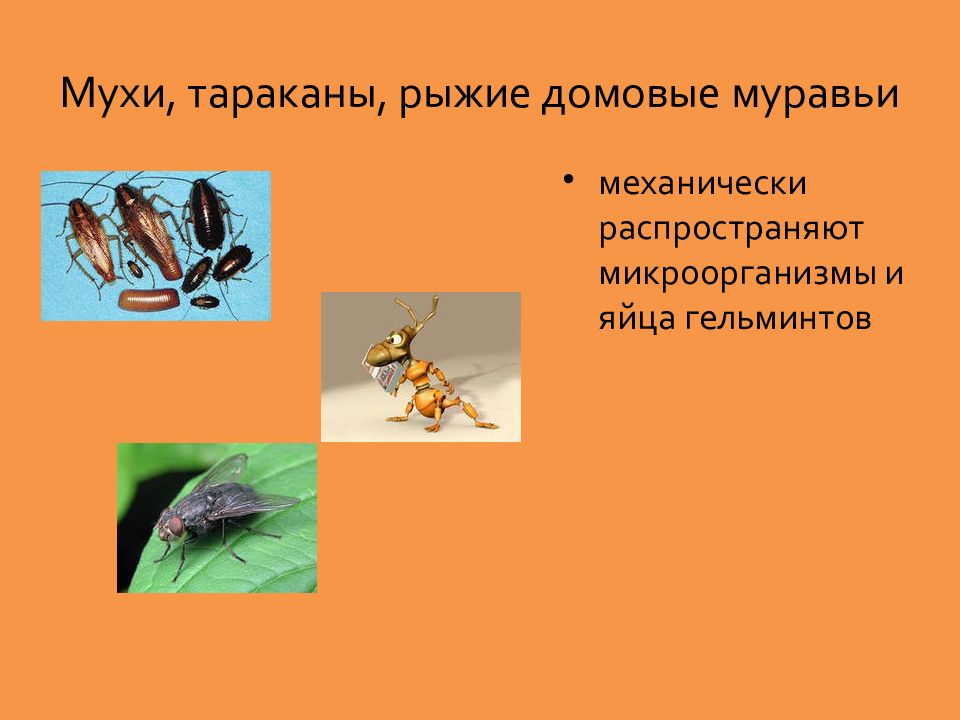 Мухи, тараканы, рыжие домовые муравьи

• механически распространяют микроорганизмы и яйца гельминтов